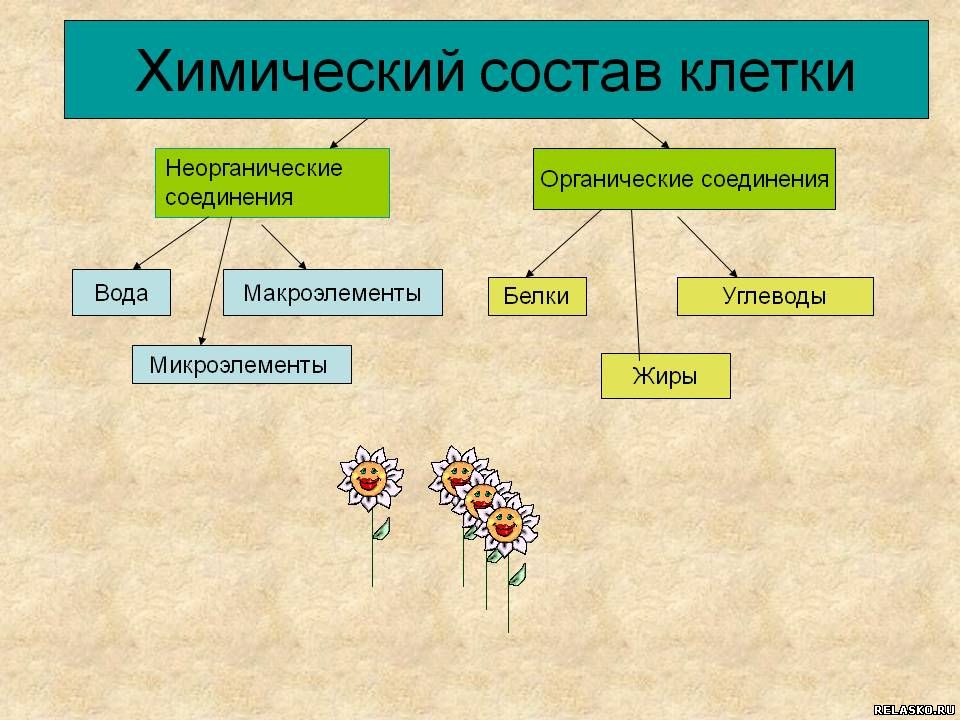 Химический состав клетки

Неорганические соединения

Органические соединения

Вода

Макроэлементы

Микроэлементы

Белки

Углеводы

Жиры

RELASKO.RU